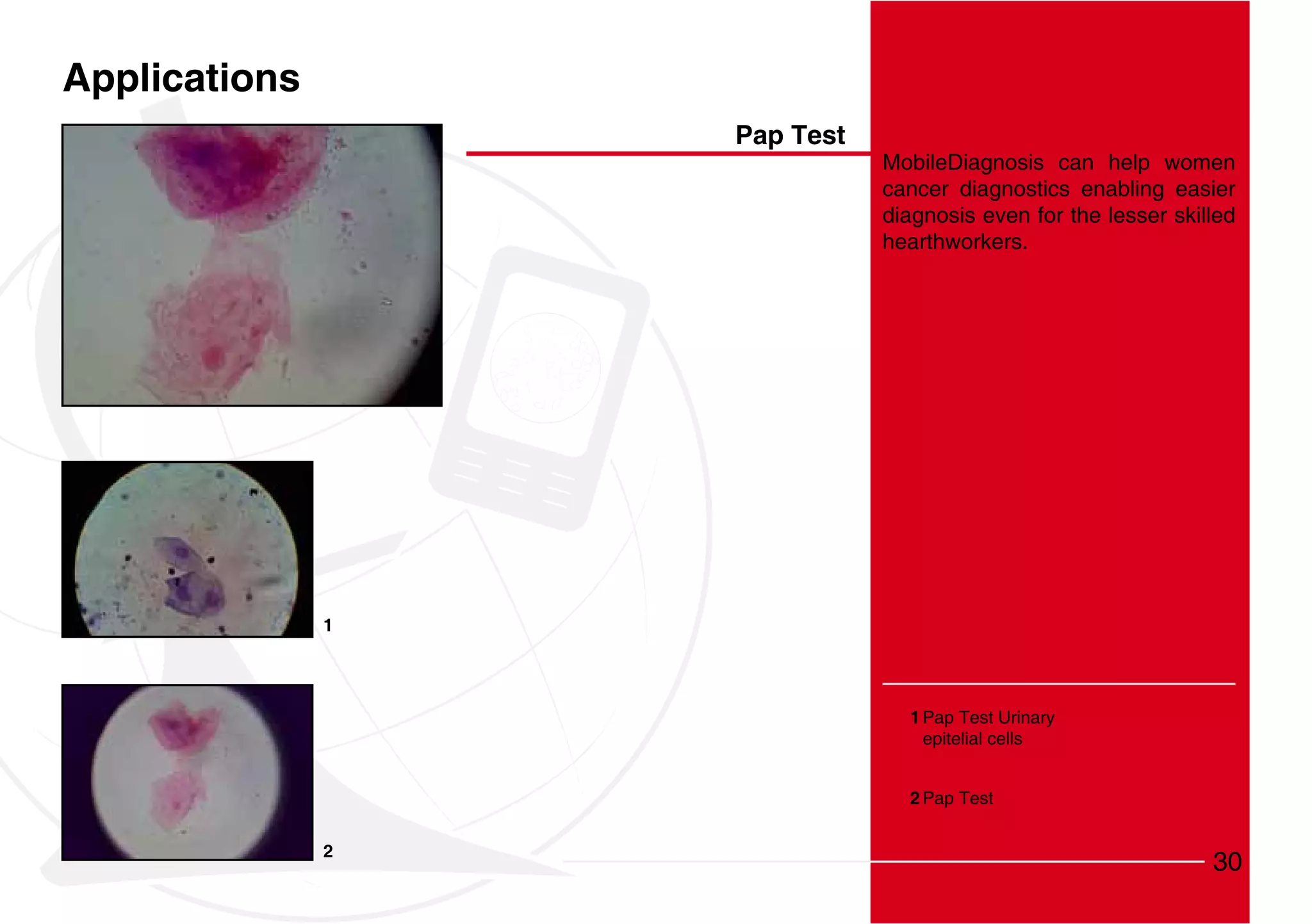 Applications

Pap Test

MobileDiagnosis can help women cancer diagnostics enabling easier diagnosis even for the lesser skilled hearthworkers.

1

2

1 Pap Test Urinary epitelial cells

2 Pap Test

30